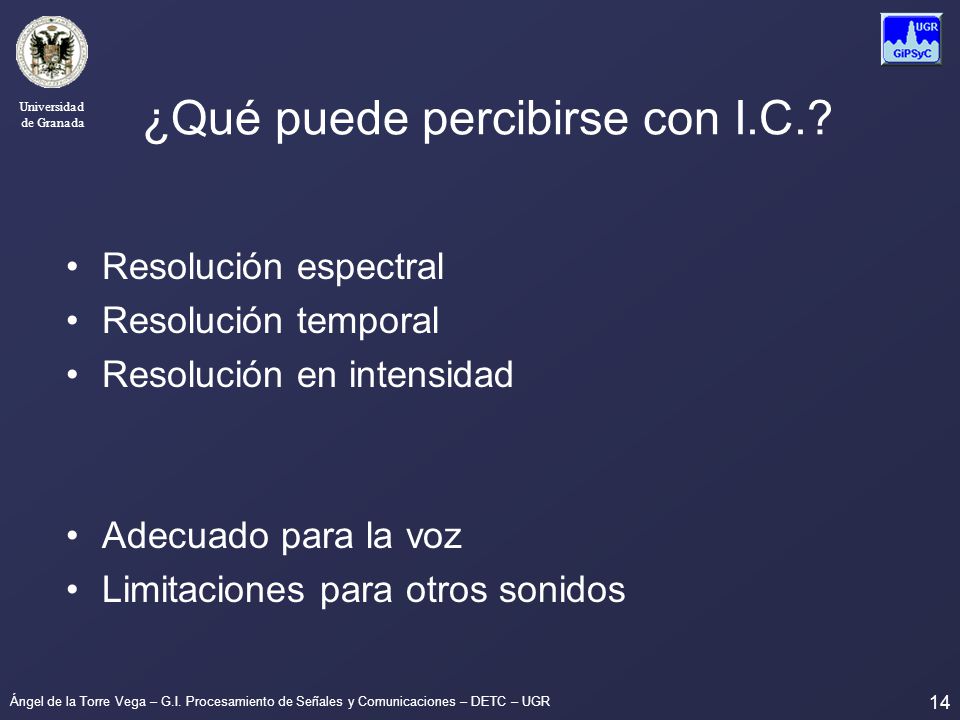 Universidad de Granada

UGR
GiPSyC

¿Qué puede percibirse con I.C.?

• Resolución espectral
• Resolución temporal
• Resolución en intensidad

• Adecuado para la voz
• Limitaciones para otros sonidos

Ángel de la Torre Vega – G.I. Procesamiento de Señales y Comunicaciones – DETC – UGR

14